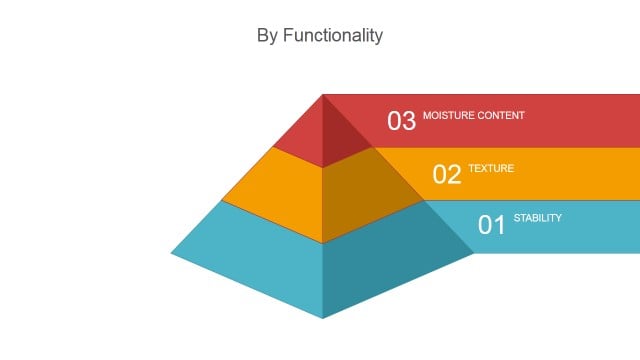 By Functionality

03 MOISTURE CONTENT

02 TEXTURE

01 STABILITY